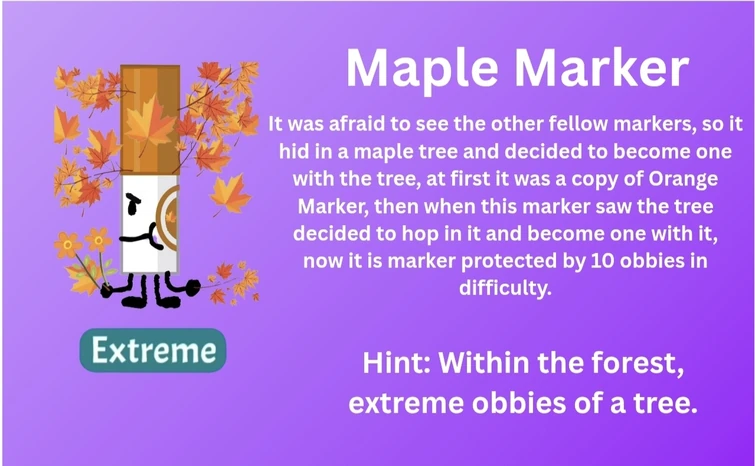 Maple Marker

It was afraid to see the other fellow markers, so it hid in a maple tree and decided to become one with the tree, at first it was a copy of Orange Marker, then when this marker saw the tree decided to hop in it and become one with it, now it is marker protected by 10 obbies in difficulty.

Extreme

Hint: Within the forest, extreme obbies of a tree.